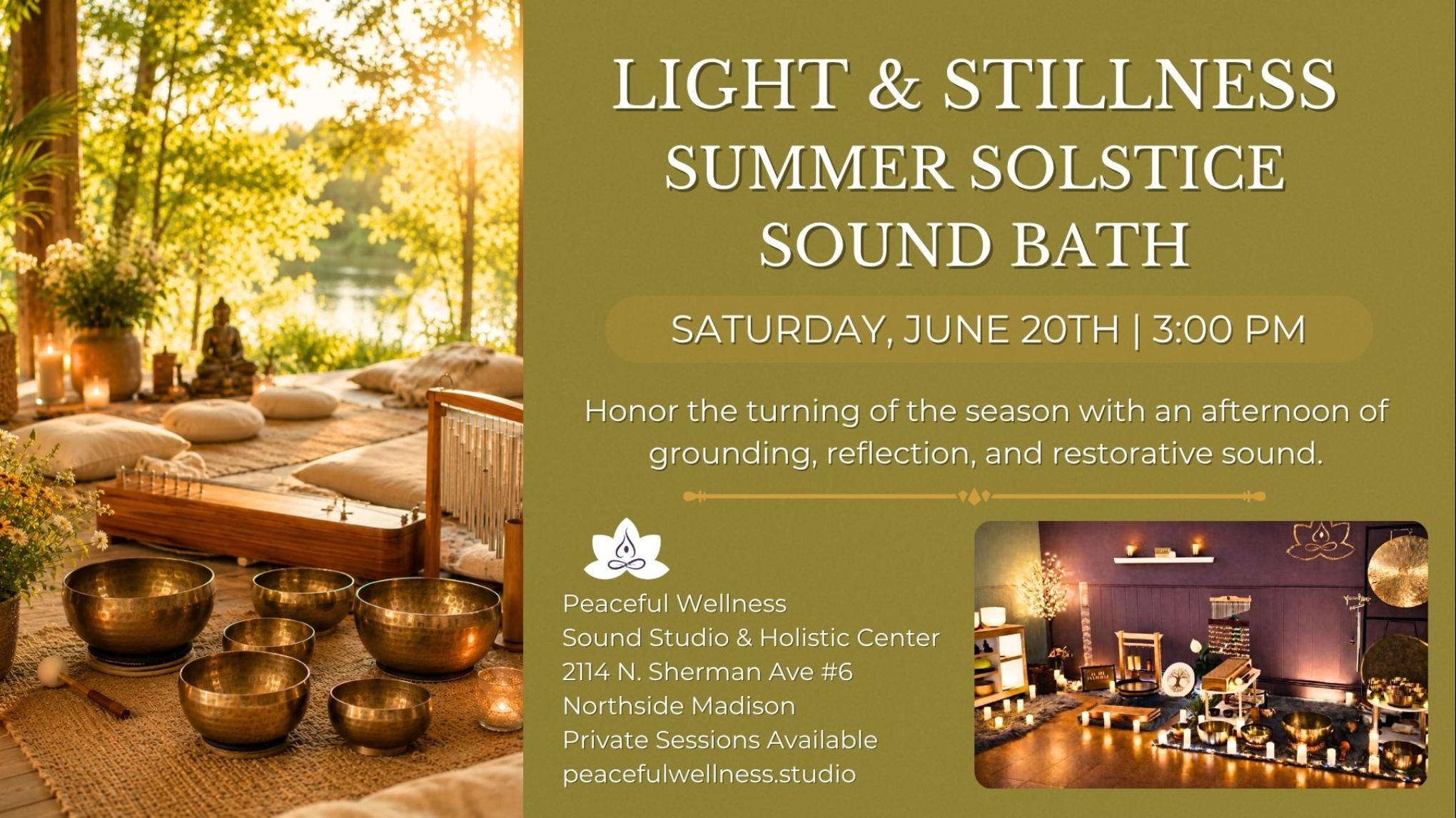 LIGHT & STILLNESS
SUMMER SOLSTICE
SOUND BATH

SATURDAY, JUNE 20TH | 3:00 PM

Honor the turning of the season with an afternoon of grounding, reflection, and restorative sound.

Peaceful Wellness
Sound Studio & Holistic Center
2114 N. Sherman Ave #6
Northside Madison
Private Sessions Available
peacefulwellness.studio